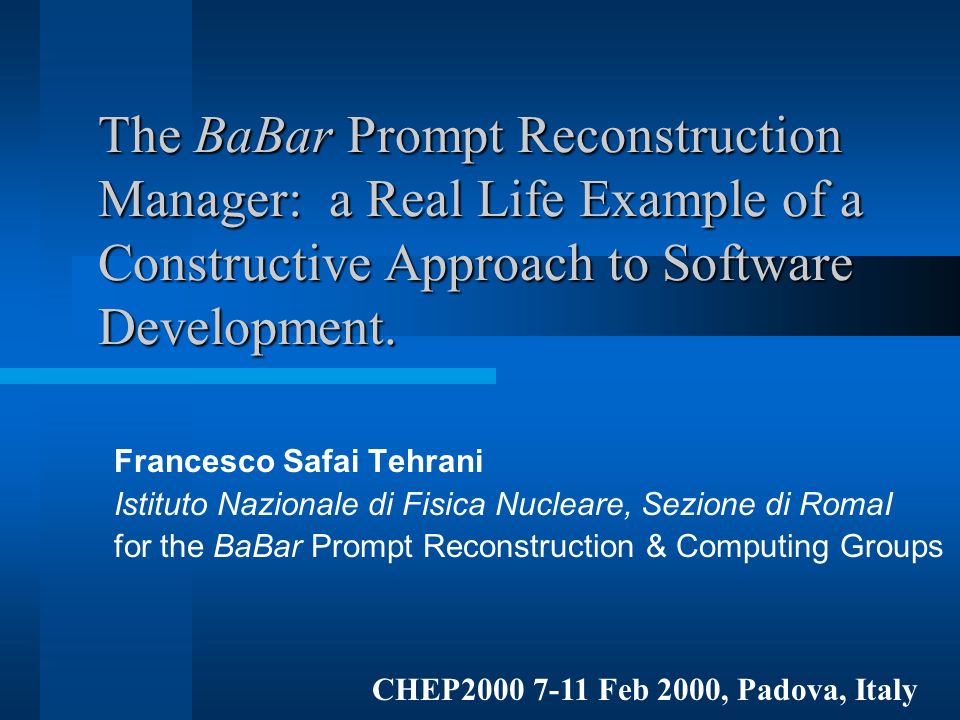 The BaBar Prompt Reconstruction Manager: a Real Life Example of a Constructive Approach to Software Development.

Francesco Safai Tehrani
Istituto Nazionale di Fisica Nucleare, Sezione di RomaI
for the BaBar Prompt Reconstruction & Computing Groups

CHEP2000 7-11 Feb 2000, Padova, Italy